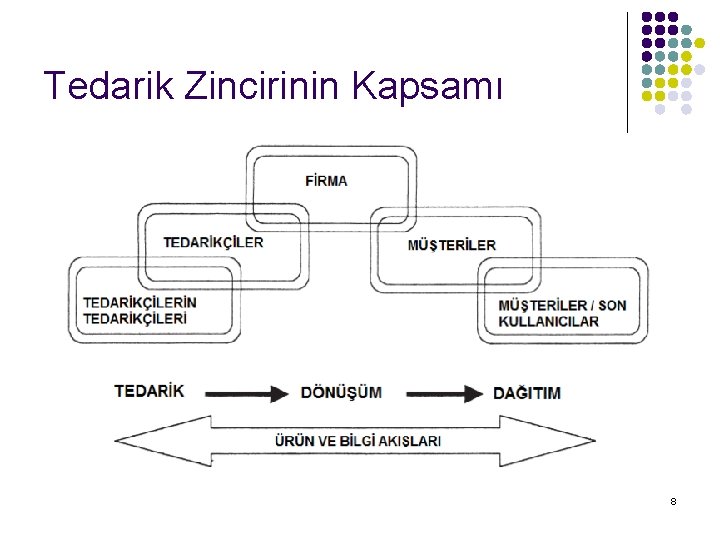 Tedarik Zincirinin Kapsamı

FİRMA

TEDARİKÇİLER

MÜŞTERİLER

TEDARİKÇİLERİN TEDARİKÇİLERİ

MÜŞTERİLER / SON KULLANICILAR

TEDARİK

DÖNÜŞÜM

DAĞITIM

ÜRÜN VE BİLGİ AKIŞLARI

8